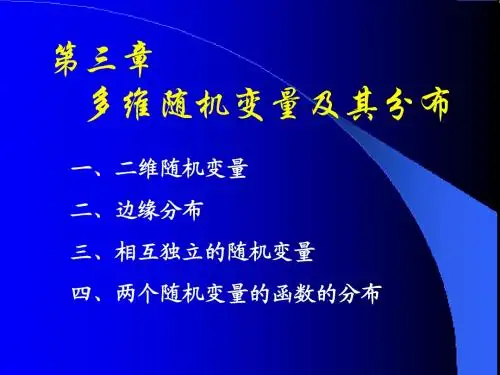 第三章
多维随机变量及其分布

一、二维随机变量

二、边缘分布

三、相互独立的随机变量

四、两个随机变量的函数的分布